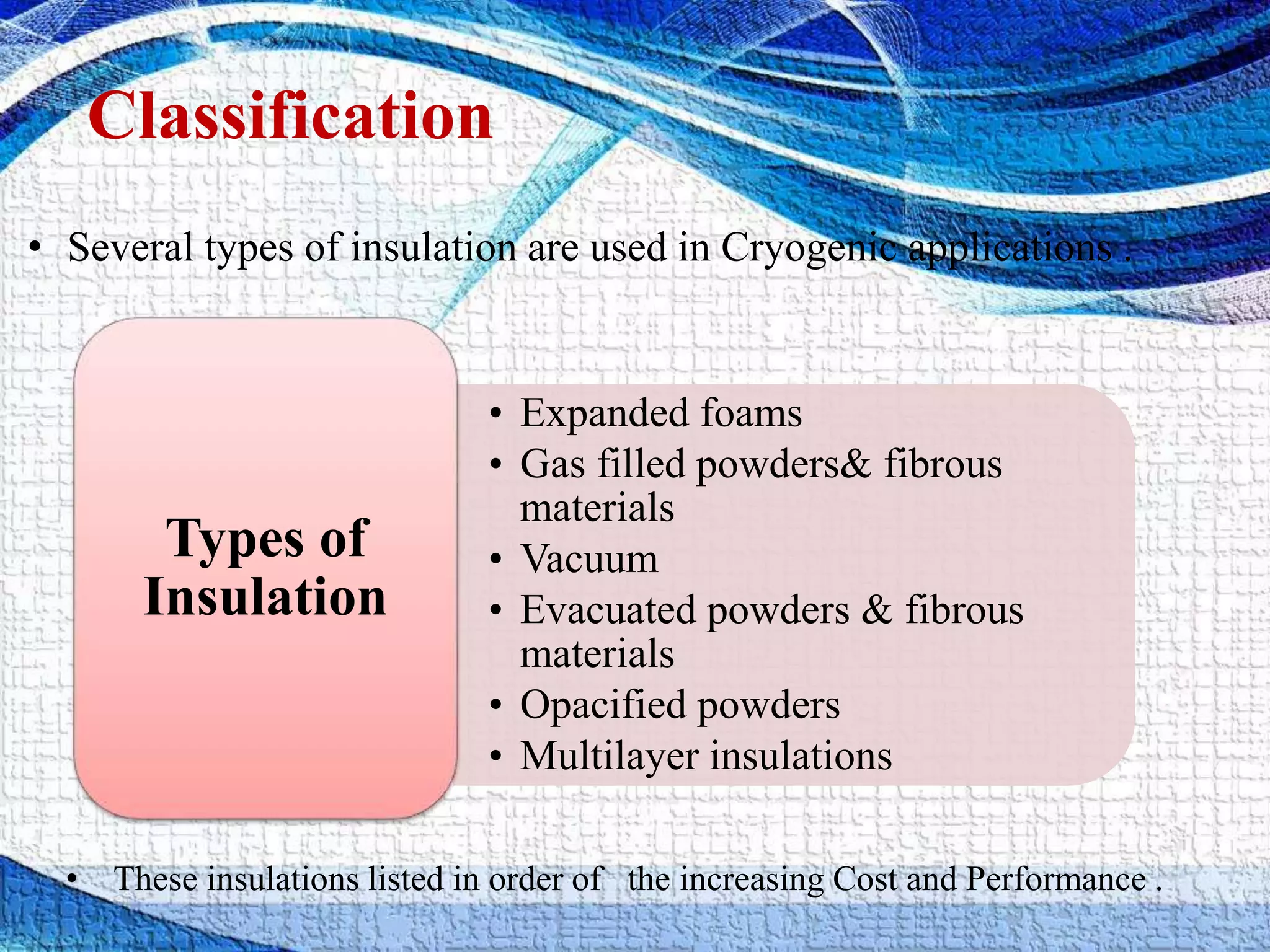 Classification

• Several types of insulation are used in Cryogenic applications .

Types of Insulation

• Expanded foams
• Gas filled powders& fibrous materials
• Vacuum
• Evacuated powders & fibrous materials
• Opacified powders
• Multilayer insulations

• These insulations listed in order of the increasing Cost and Performance .